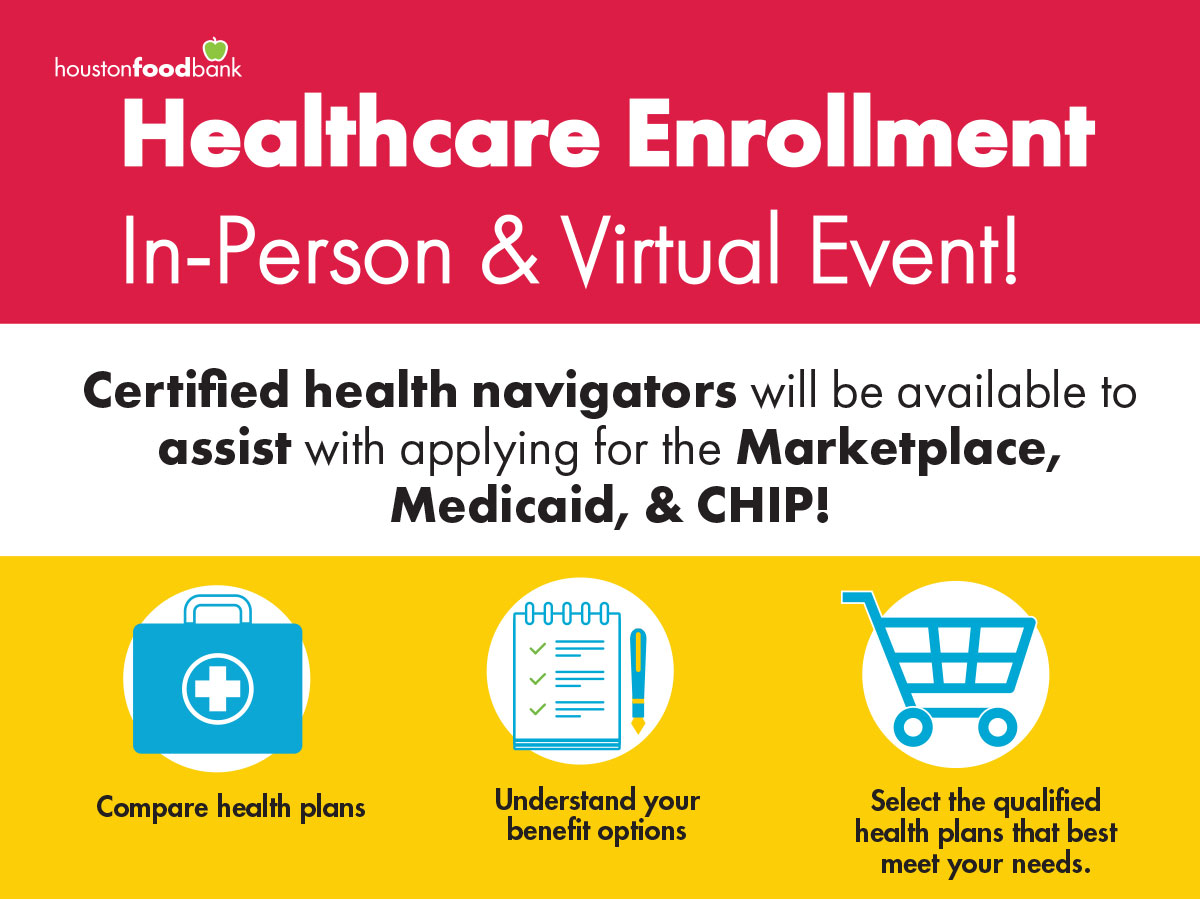 houstonfoodbank

Healthcare Enrollment

In-Person & Virtual Event!

Certified health navigators will be available to assist with applying for the Marketplace, Medicaid, & CHIP!

Compare health plans

Understand your benefit options

Select the qualified health plans that best meet your needs.